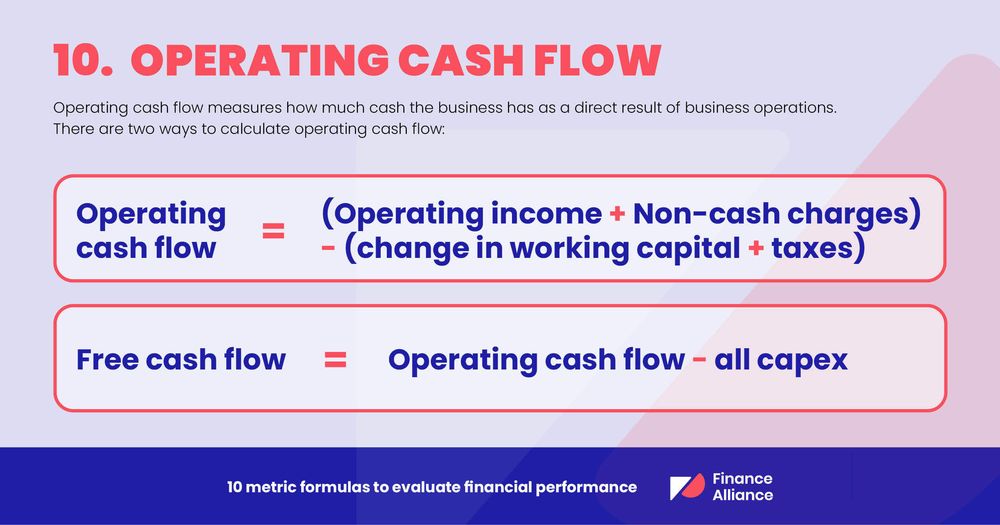 10. OPERATING CASH FLOW

Operating cash flow measures how much cash the business has as a direct result of business operations. There are two ways to calculate operating cash flow:

Operating cash flow = (Operating income + Non-cash charges) - (change in working capital + taxes)

Free cash flow = Operating cash flow - all capex

10 metric formulas to evaluate financial performance

Finance Alliance